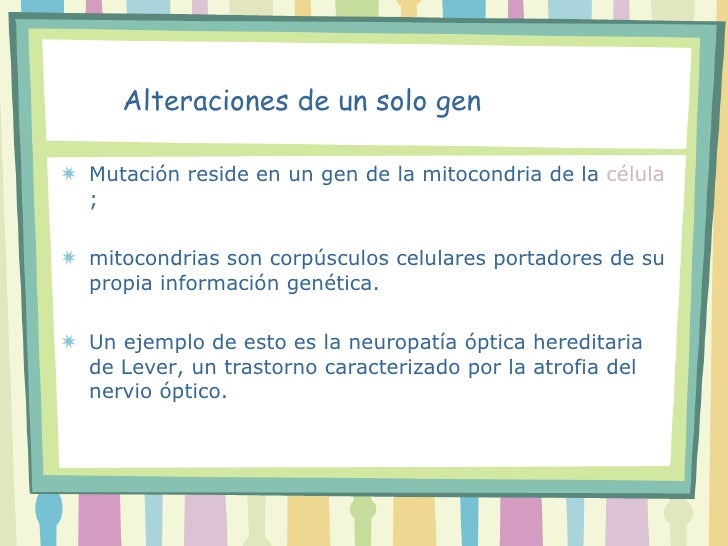 Alteraciones de un solo gen

Mutación reside en un gen de la mitocondria de la célula ;

mitocondrias son corpúsculos celulares portadores de su propia información genética.

Un ejemplo de esto es la neuropatía óptica hereditaria de Lever, un trastorno caracterizado por la atrofia del nervio óptico.